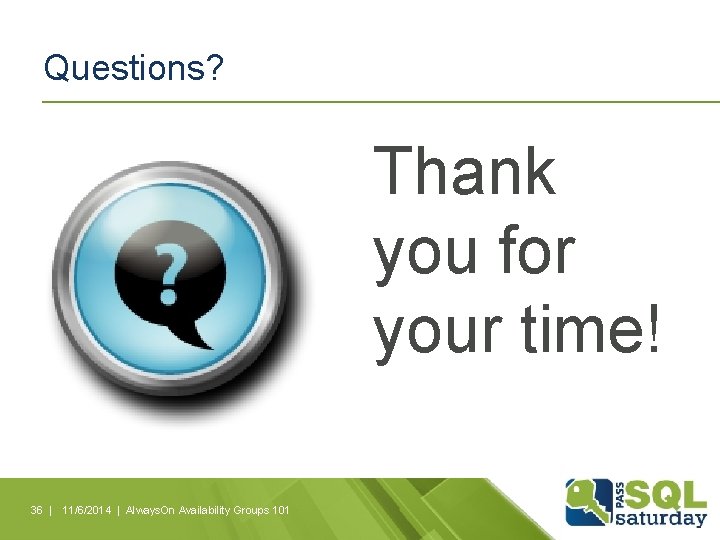 Questions?

?

Thank you for your time!

36 | 11/6/2014 | AlwaysOn Availability Groups 101

PASS SQL saturday